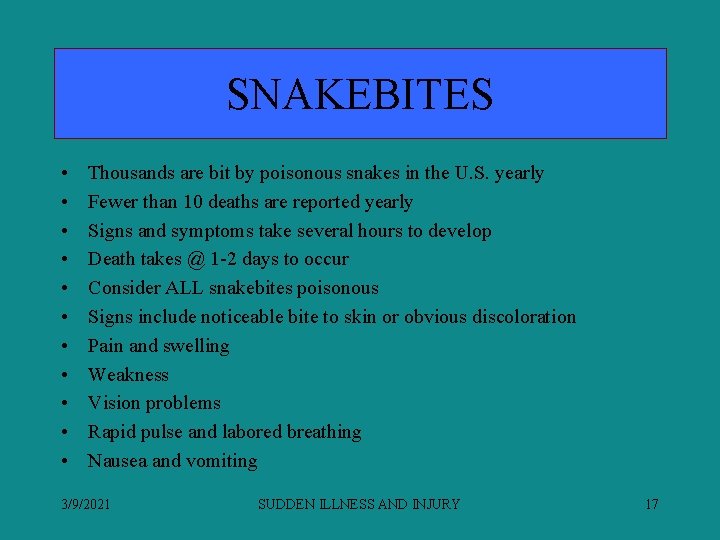 SNAKEBITES

• Thousands are bit by poisonous snakes in the U.S. yearly
• Fewer than 10 deaths are reported yearly
• Signs and symptoms take several hours to develop
• Death takes @ 1-2 days to occur
• Consider ALL snakebites poisonous
• Signs include noticeable bite to skin or obvious discoloration
• Pain and swelling
• Weakness
• Vision problems
• Rapid pulse and labored breathing
• Nausea and vomiting

3/9/2021 SUDDEN ILLNESS AND INJURY 17